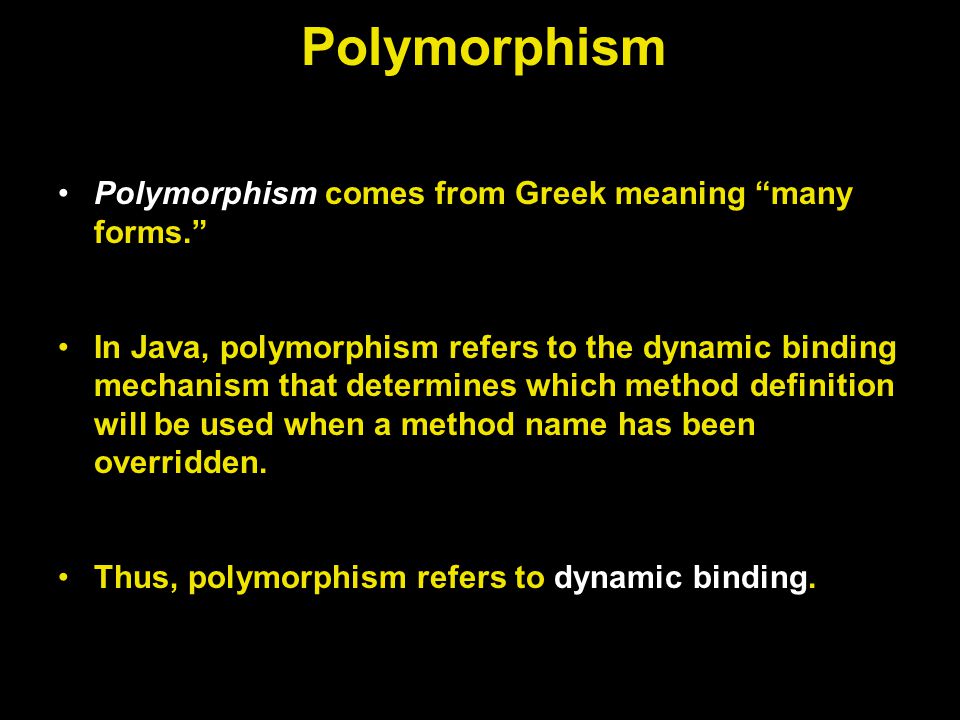 Polymorphism

• Polymorphism comes from Greek meaning “many forms.”

• In Java, polymorphism refers to the dynamic binding mechanism that determines which method definition will be used when a method name has been overridden.

• Thus, polymorphism refers to dynamic binding.